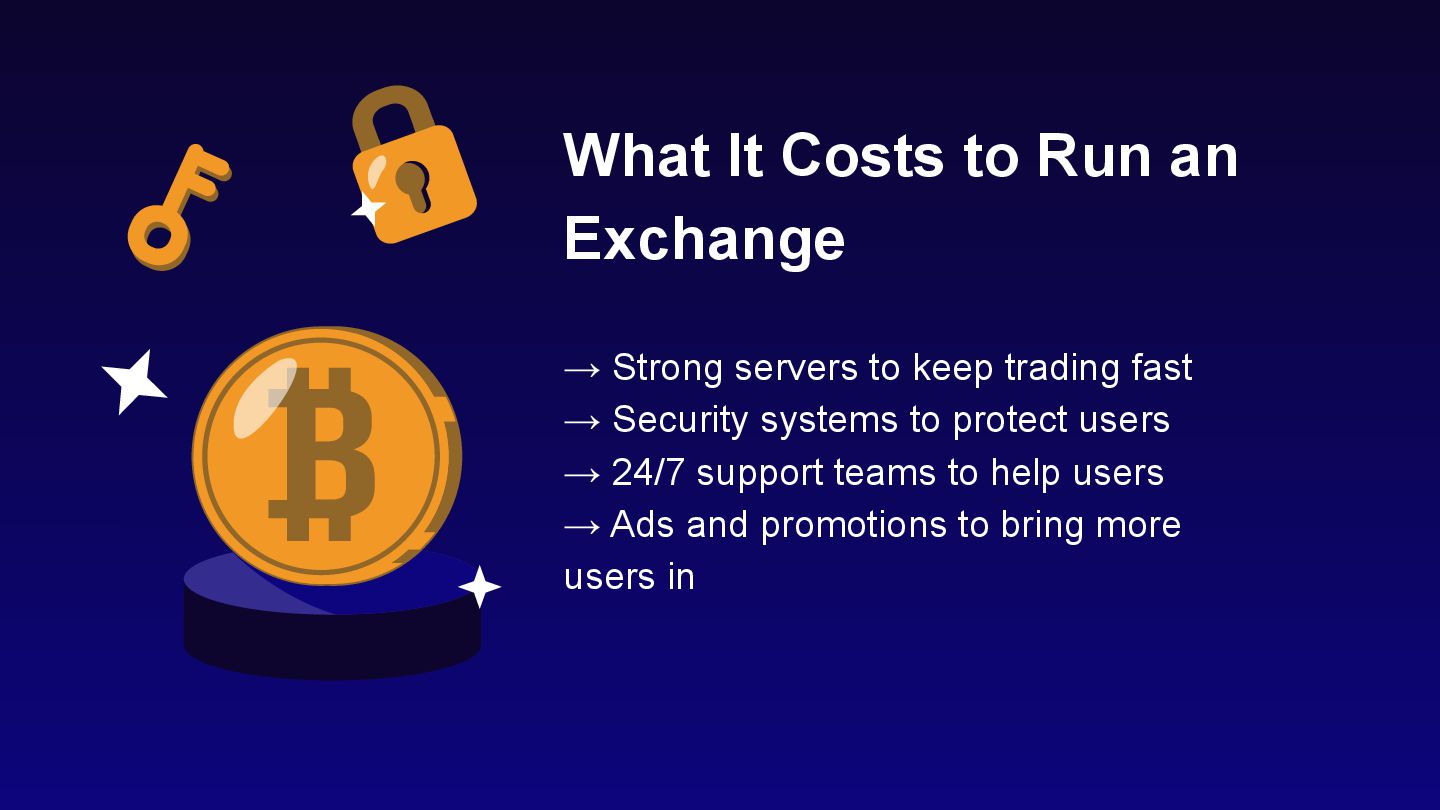 What It Costs to Run an Exchange

→ Strong servers to keep trading fast
→ Security systems to protect users
→ 24/7 support teams to help users
→ Ads and promotions to bring more users in